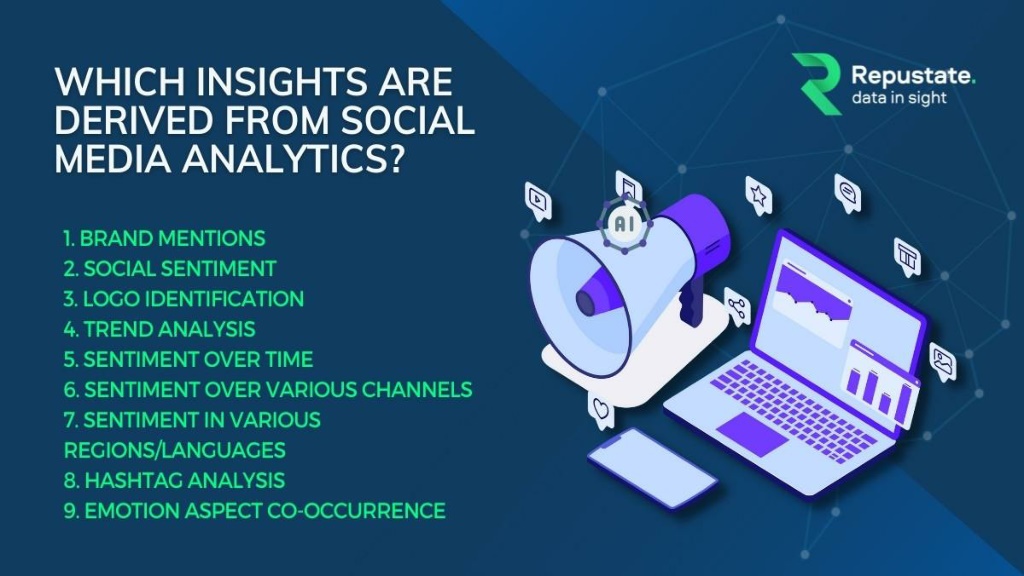 WHICH INSIGHTS ARE DERIVED FROM SOCIAL MEDIA ANALYTICS?

Repustate.
data in sight

1. BRAND MENTIONS
2. SOCIAL SENTIMENT
3. LOGO IDENTIFICATION
4. TREND ANALYSIS
5. SENTIMENT OVER TIME
6. SENTIMENT OVER VARIOUS CHANNELS
7. SENTIMENT IN VARIOUS REGIONS/LANGUAGES
8. HASHTAG ANALYSIS
9. EMOTION ASPECT CO-OCCURRENCE

AI